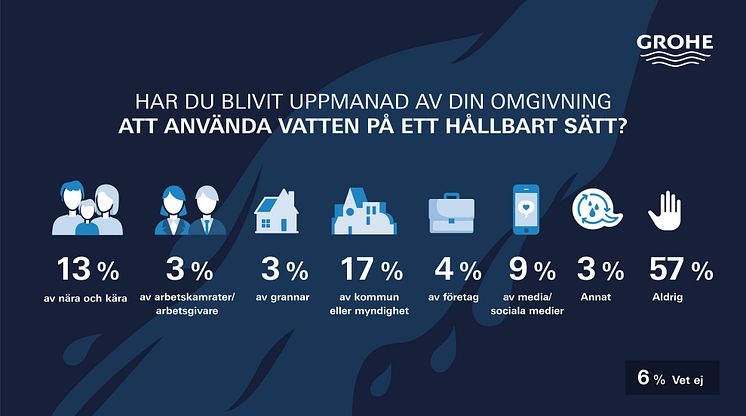 GROHE

HAR DU BLIVIT UPPMANAD AV DIN OMGIVNING
ATT ANVÄNDA VATTEN PÅ ETT HÅLLBART SÄTT?

13 %
av nära och kära

3 %
av arbetskamrater/ arbetsgivare

3 %
av grannar

17 %
av kommun eller myndighet

4 %
av företag

9 %
av media/ sociala medier

3 %
Annat

57 %
Aldrig

6 % Vet ej